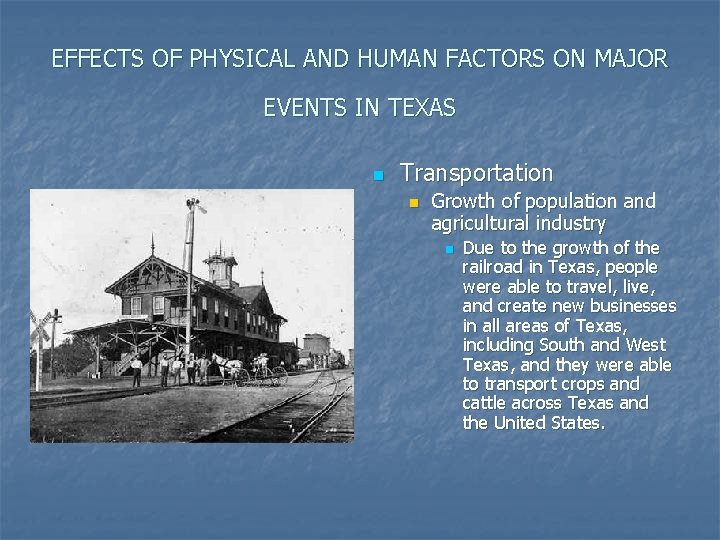 EFFECTS OF PHYSICAL AND HUMAN FACTORS ON MAJOR EVENTS IN TEXAS

Transportation

Growth of population and agricultural industry

Due to the growth of the railroad in Texas, people were able to travel, live, and create new businesses in all areas of Texas, including South and West Texas, and they were able to transport crops and cattle across Texas and the United States.